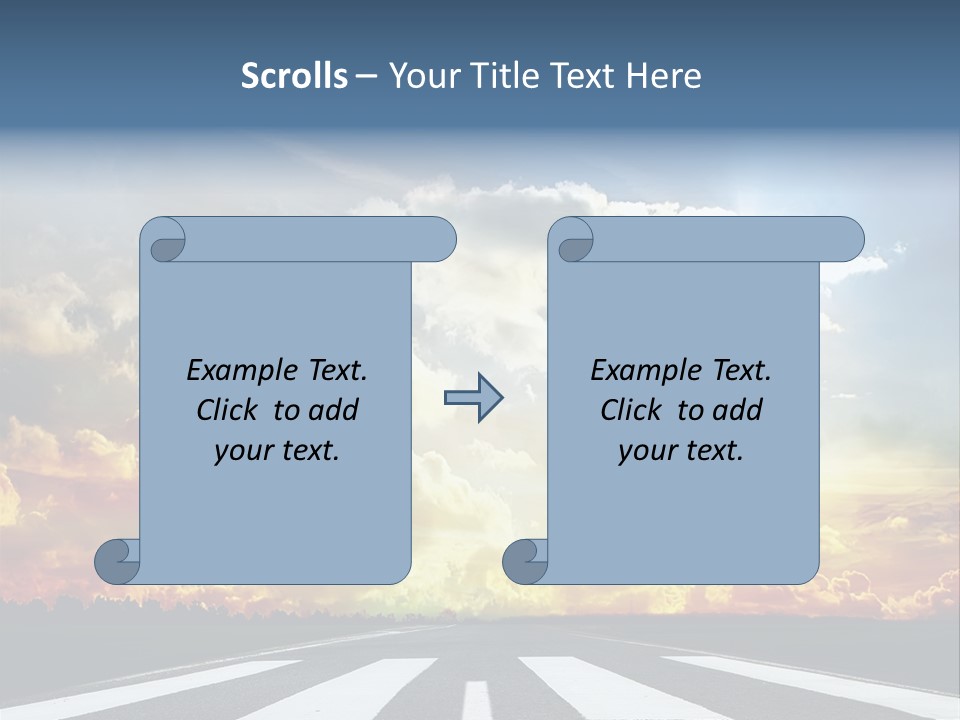 Scrolls – Your Title Text Here

Example Text. Click to add your text.

Example Text. Click to add your text.